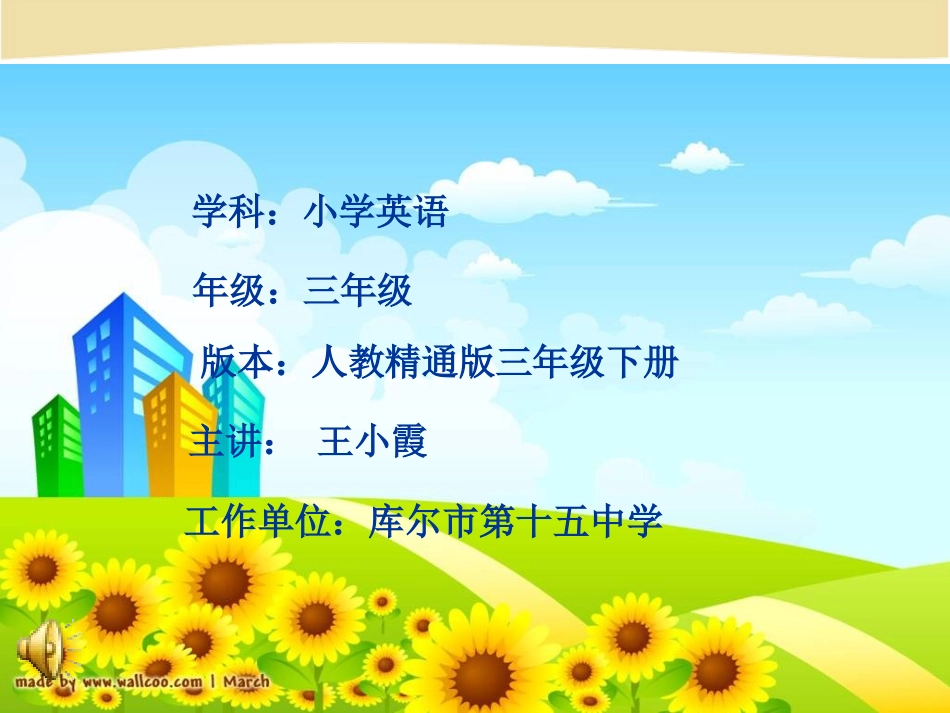 学科：小学英语

年级：三年级

版本：人教精通版三年级下册

主讲： 王小霞

工作单位：库尔市第十五中学

made by www.wallcoo.com | March